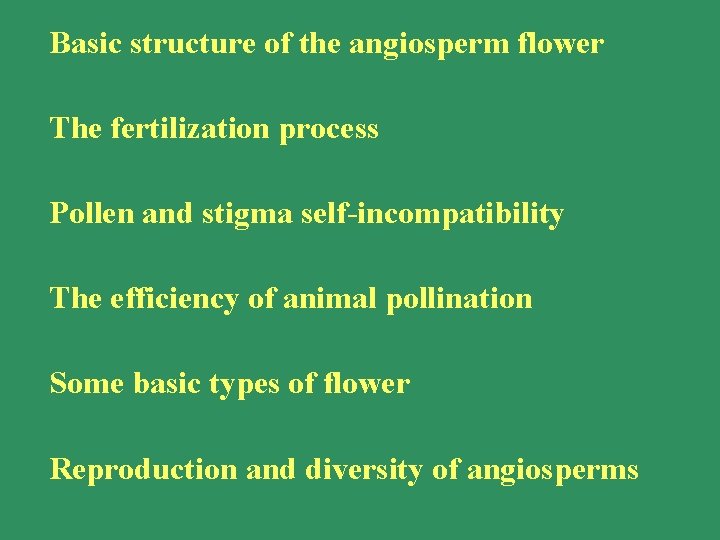 Basic structure of the angiosperm flower

The fertilization process

Pollen and stigma self-incompatibility

The efficiency of animal pollination

Some basic types of flower

Reproduction and diversity of angiosperms